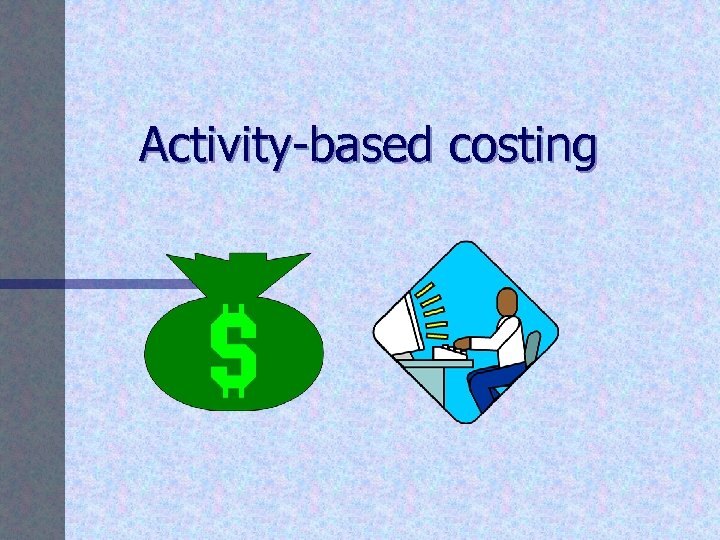 Activity-based costing

$